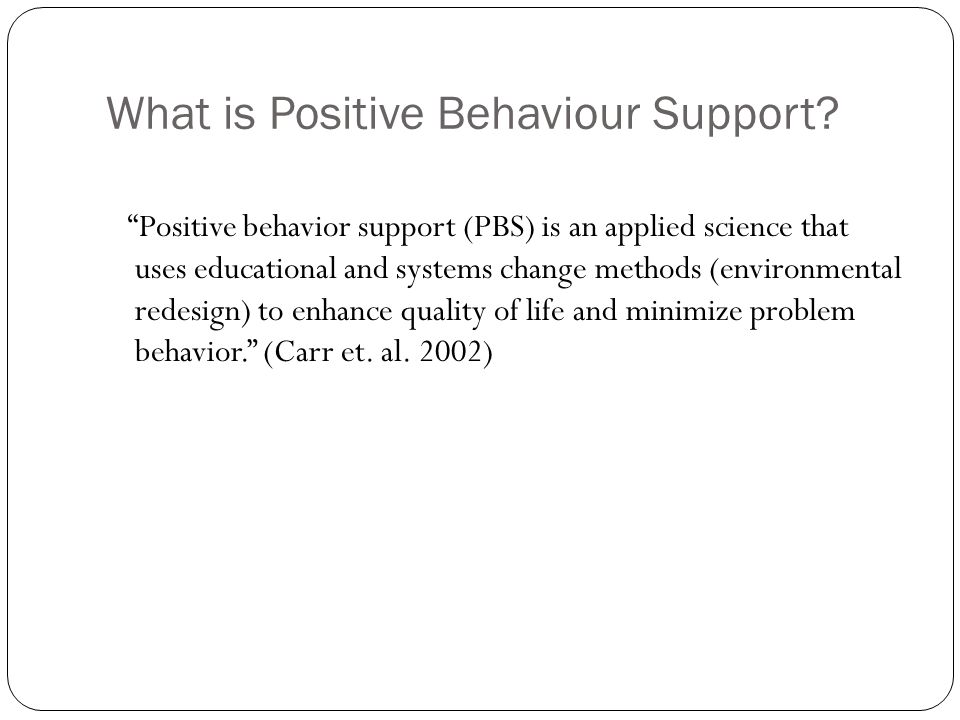 What is Positive Behaviour Support?

“Positive behavior support (PBS) is an applied science that uses educational and systems change methods (environmental redesign) to enhance quality of life and minimize problem behavior.” (Carr et. al. 2002)